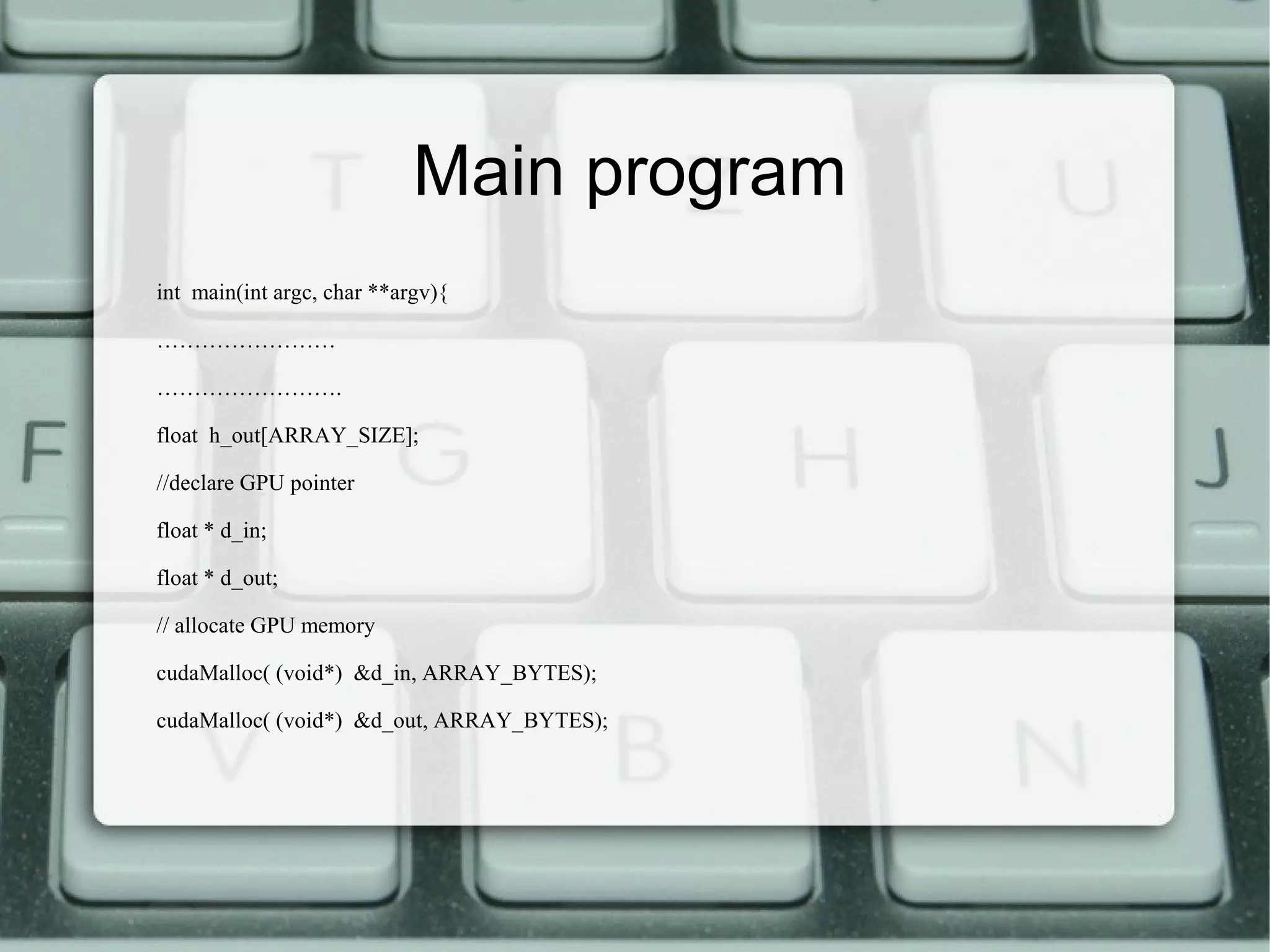 Main program

int main(int argc, char **argv){

……………………

…………………….

float h_out[ARRAY_SIZE];

//declare GPU pointer

float * d_in;

float * d_out;

// allocate GPU memory

cudaMalloc( (void*) &d_in, ARRAY_BYTES);

cudaMalloc( (void*) &d_out, ARRAY_BYTES);